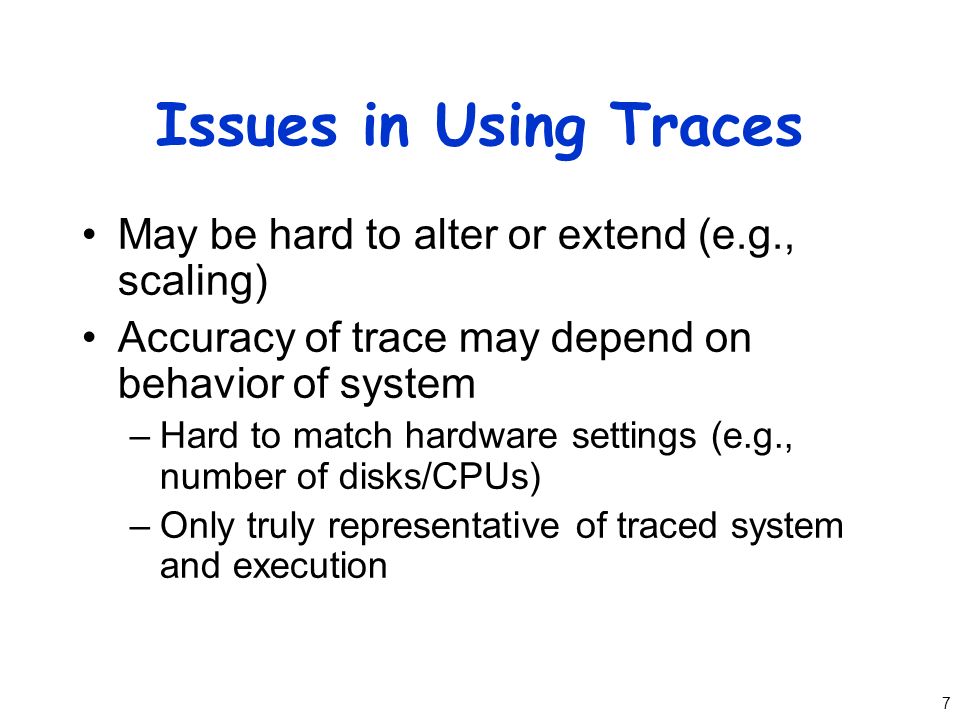 Issues in Using Traces

• May be hard to alter or extend (e.g., scaling)

• Accuracy of trace may depend on behavior of system

– Hard to match hardware settings (e.g., number of disks/CPUs)

– Only truly representative of traced system and execution

7